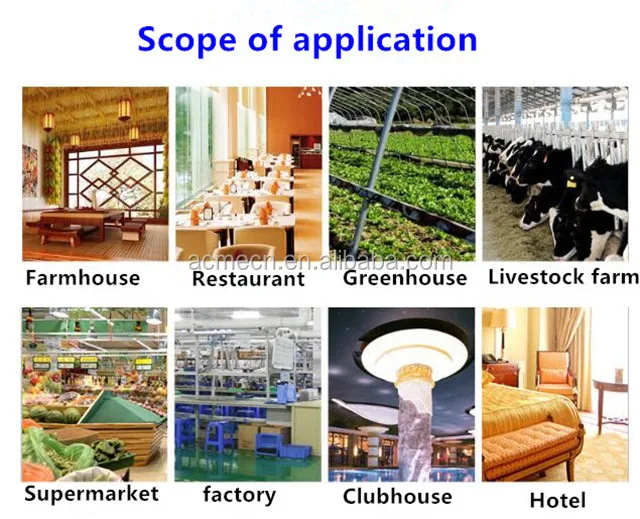 Scope of application

acmecn.en.alibaba.com

Farmhouse
Restaurant
Greenhouse
Livestock farm

Supermarket
factory
Clubhouse
Hotel